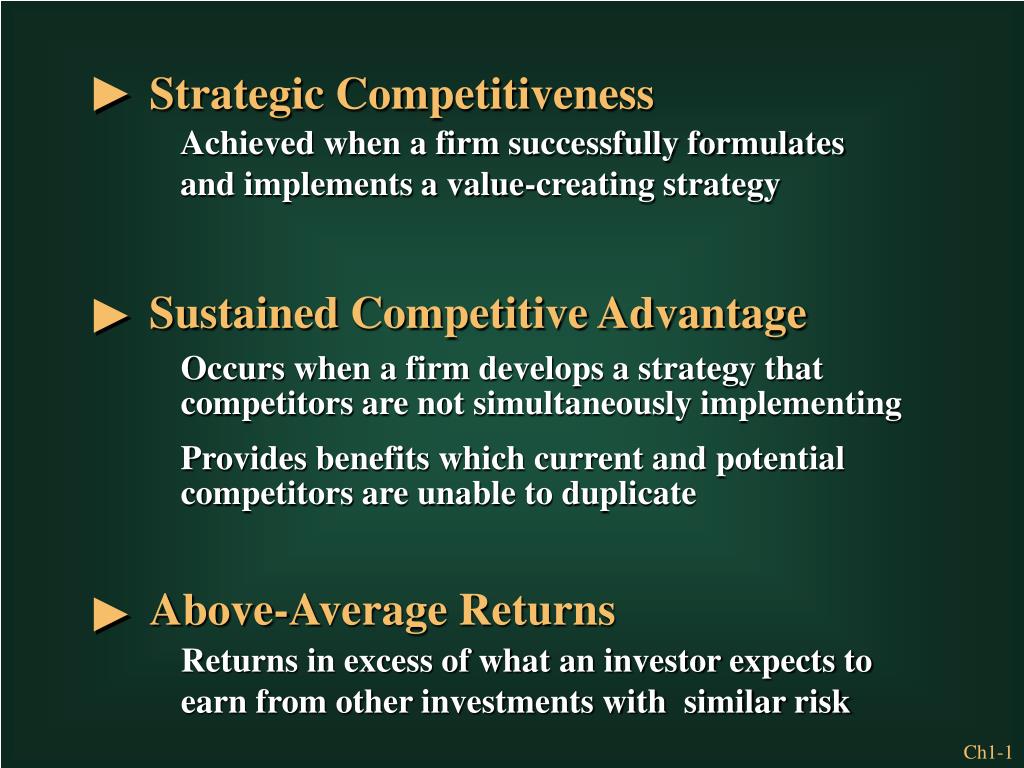 ► Strategic Competitiveness
Achieved when a firm successfully formulates and implements a value-creating strategy

► Sustained Competitive Advantage
Occurs when a firm develops a strategy that competitors are not simultaneously implementing

Provides benefits which current and potential competitors are unable to duplicate

► Above-Average Returns
Returns in excess of what an investor expects to earn from other investments with similar risk

Ch1-1